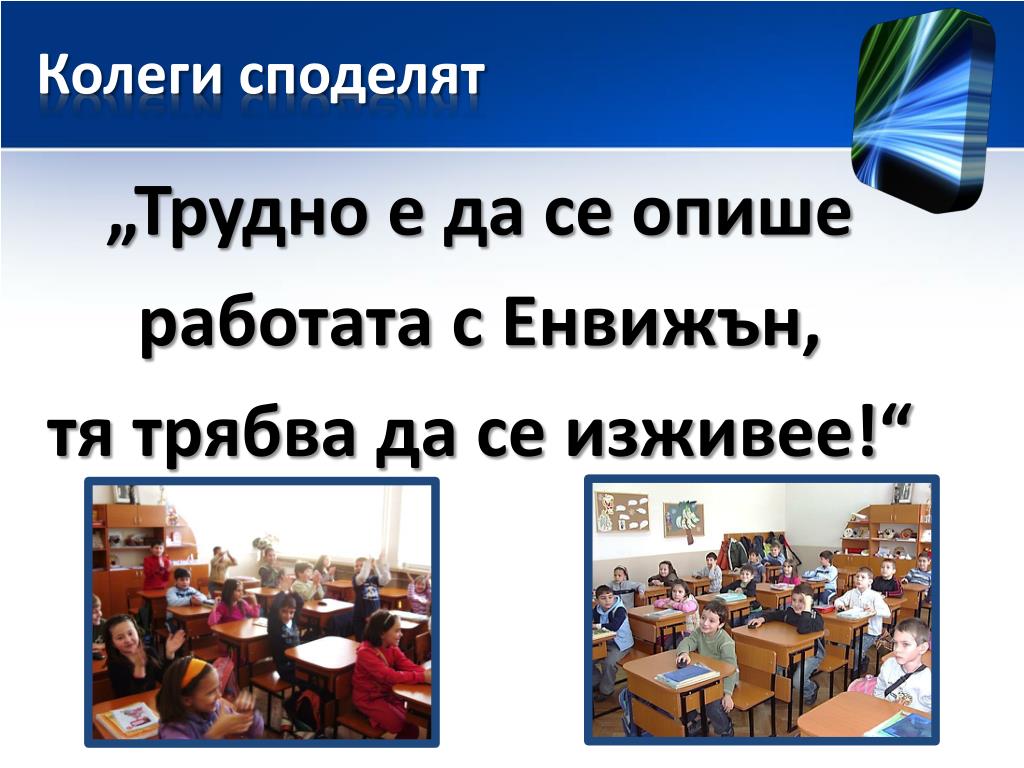 Колеги споделят

„Трудно е да се опише работата с Енвижън, тя трябва да се изживее!“